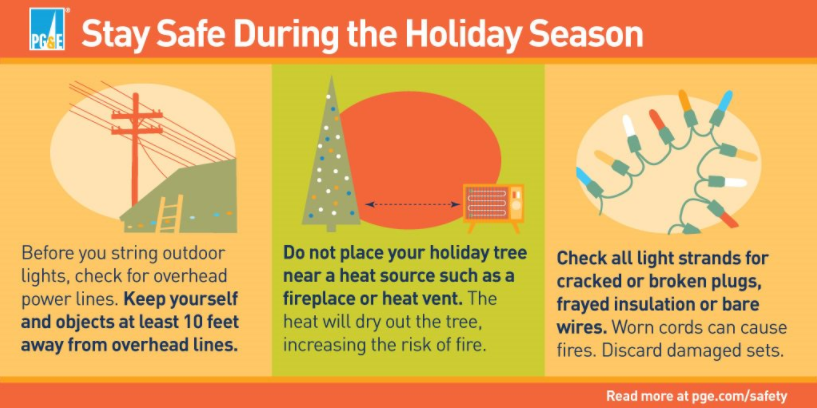 PG&E

Stay Safe During the Holiday Season

Before you string outdoor lights, check for overhead power lines. Keep yourself and objects at least 10 feet away from overhead lines.

Do not place your holiday tree near a heat source such as a fireplace or heat vent. The heat will dry out the tree, increasing the risk of fire.

Check all light strands for cracked or broken plugs, frayed insulation or bare wires. Worn cords can cause fires. Discard damaged sets.

Read more at pge.com/safety